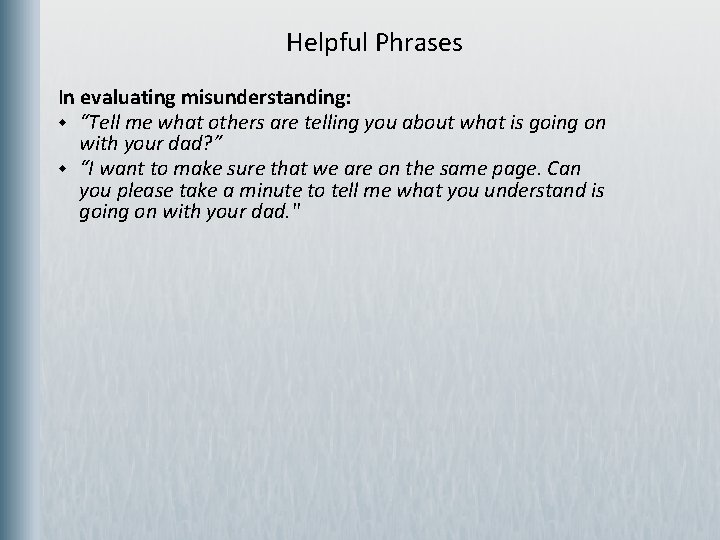 Helpful Phrases

In evaluating misunderstanding:

- “Tell me what others are telling you about what is going on with your dad?”
- “I want to make sure that we are on the same page. Can you please take a minute to tell me what you understand is going on with your dad."